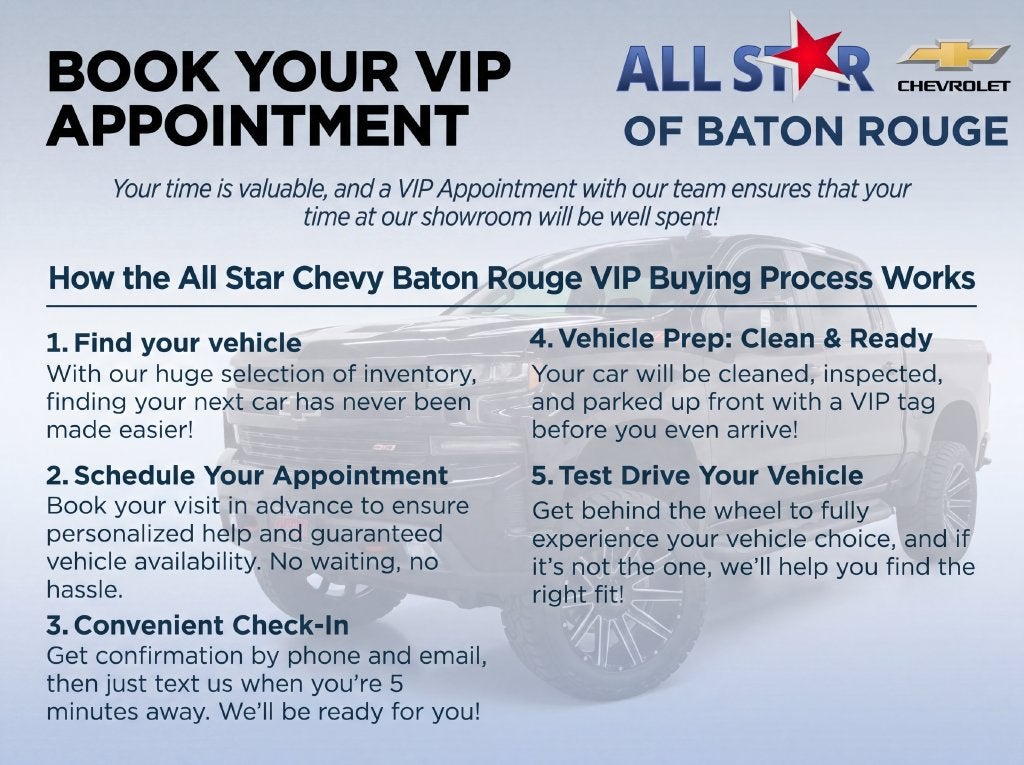 BOOK YOUR VIP APPOINTMENT

ALL STAR
CHEVROLET
OF BATON ROUGE

Your time is valuable, and a VIP Appointment with our team ensures that your time at our showroom will be well spent!

How the All Star Chevy Baton Rouge VIP Buying Process Works

1. Find your vehicle
With our huge selection of inventory, finding your next car has never been made easier!

2. Schedule Your Appointment
Book your visit in advance to ensure personalized help and guaranteed vehicle availability. No waiting, no hassle.

3. Convenient Check-In
Get confirmation by phone and email, then just text us when you're 5 minutes away. We'll be ready for you!

4. Vehicle Prep: Clean & Ready
Your car will be cleaned, inspected, and parked up front with a VIP tag before you even arrive!

5. Test Drive Your Vehicle
Get behind the wheel to fully experience your vehicle choice, and if it's not the one, we'll help you find the right fit!